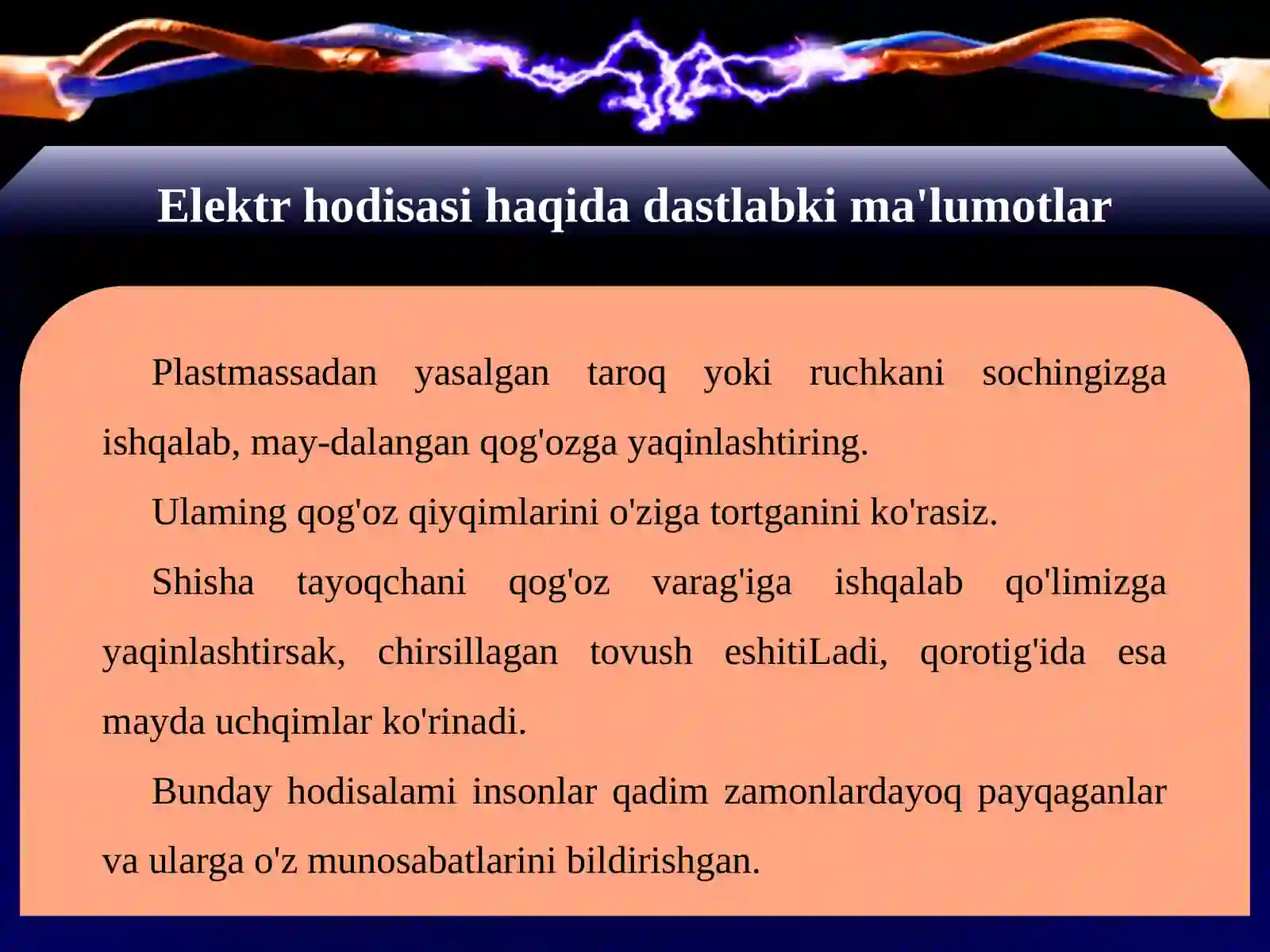 Elektr hodisasi haqida dastlabki ma'lumotlar

Plastmassadan yasalgan taroq yoki ruchkani sochingizga ishqalab, may-dalangan qog'ozga yaqinlashtiring.

Ulaming qog'oz qiyqimlarini o'ziga tortganini ko'rasiz.

Shisha tayoqchani qog'oz varag'iga ishqalab qo'limizga yaqinlashtirsak, chirsillagan tovush eshitiLadi, qorotig'ida esa mayda uchqimlar ko'rinadi.

Bunday hodisalami insonlar qadim zamonlardayoq payqaganlar va ularga o'z munosabatlarini bildirishgan.